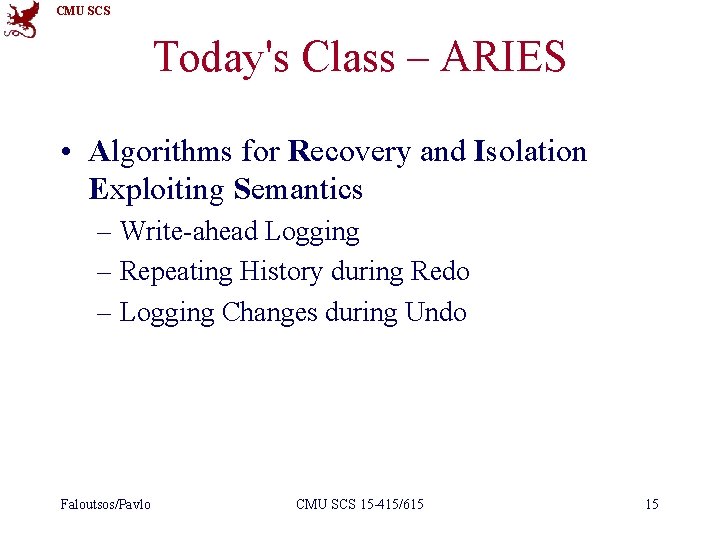 CMU SCS

Today's Class – ARIES

• Algorithms for Recovery and Isolation Exploiting Semantics
– Write-ahead Logging
– Repeating History during Redo
– Logging Changes during Undo

Faloutsos/Pavlo CMU SCS 15-415/615 15